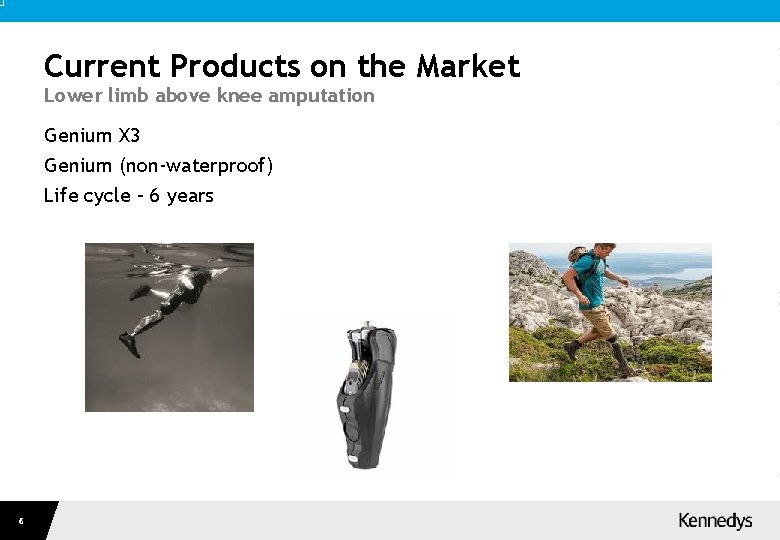 Current Products on the Market
Lower limb above knee amputation

Genium X3
Genium (non-waterproof)
Life cycle - 6 years

6

Kennedys